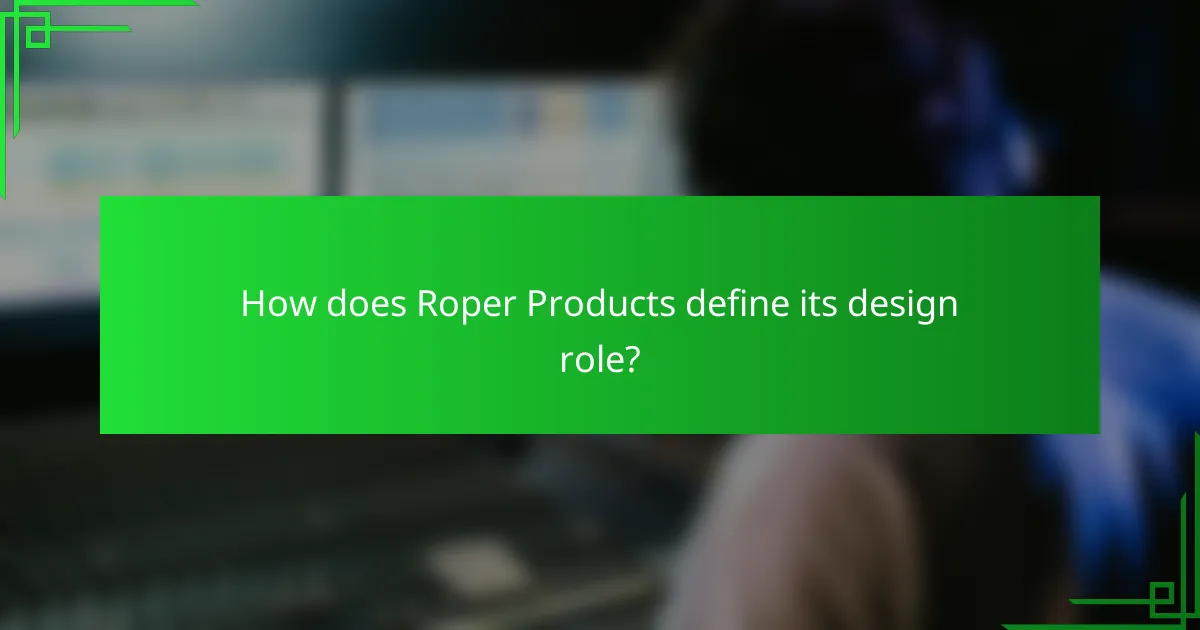 How does Roper Products define its design role?